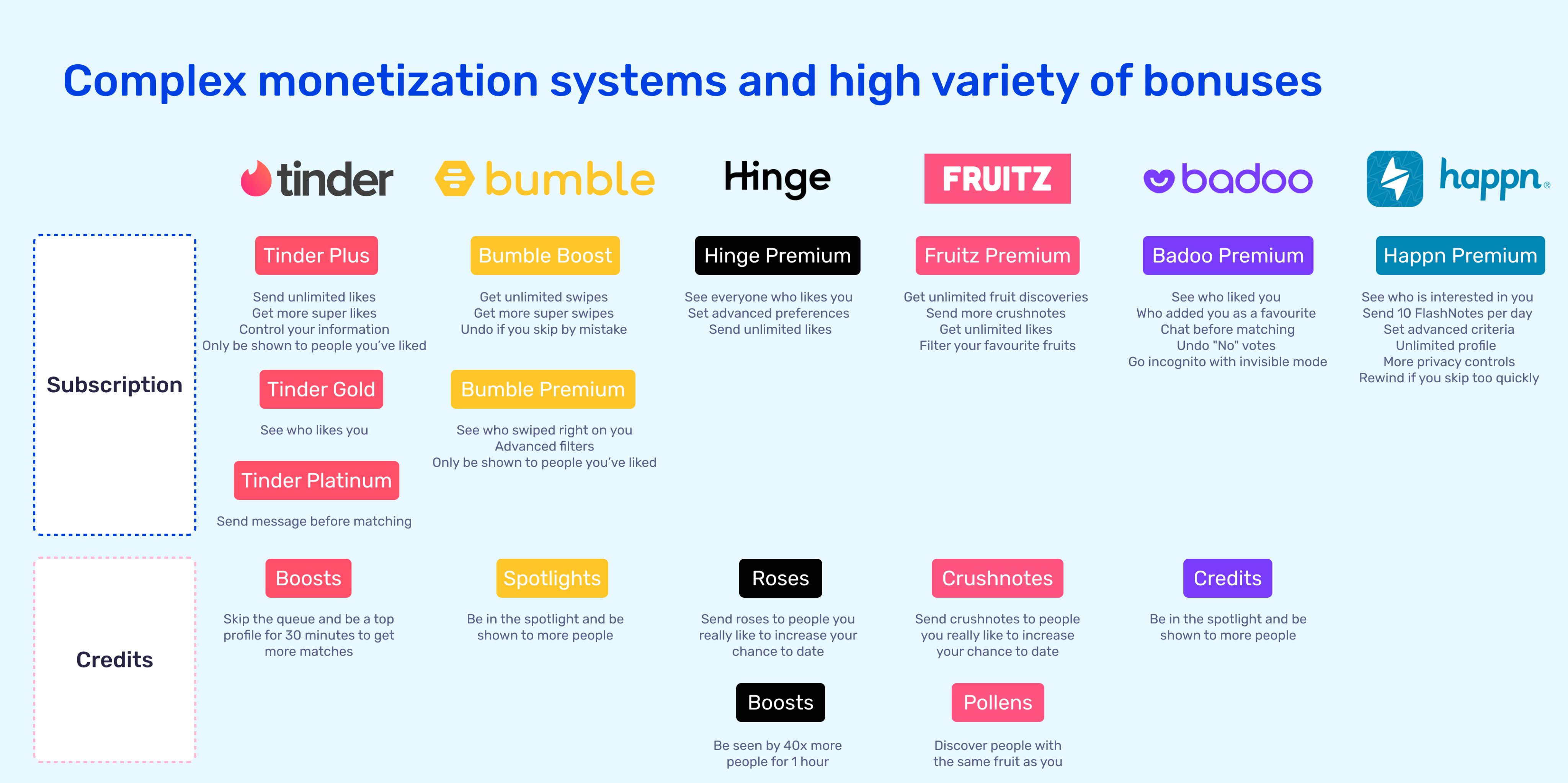 Complex monetization systems and high variety of bonuses

tinder

bumble

Hinge

FRUITZ

badoo

happn

Subscription

Tinder Plus

Send unlimited likes
Get more super likes
Control your information
Only be shown to people you've liked

Tinder Gold

See who likes you

Tinder Platinum

Send message before matching

Bumble Boost

Get unlimited swipes
Get more super swipes
Undo if you skip by mistake

Bumble Premium

See who swiped right on you
Advanced filters
Only be shown to people you've liked

Hinge Premium

See everyone who likes you
Set advanced preferences
Send unlimited likes

Fruitz Premium

Get unlimited fruit discoveries
Send more crushnotes
Get unlimited likes
Filter your favourite fruits

Badoo Premium

See who liked you
Who added you as a favourite
Chat before matching
Undo "No" votes
Go incognito with invisible mode

Happn Premium

See who is interested in you
Send 10 FlashNotes per day
Set advanced criteria
Unlimited profile
More privacy controls
Rewind if you skip too quickly

Credits

Boosts

Skip the queue and be a top profile for 30 minutes to get more matches

Spotlights

Be in the spotlight and be shown to more people

Roses

Send roses to people you really like to increase your chance to date

Boosts

Be seen by 40x more people for 1 hour

Crushnotes

Send crushnotes to people you really like to increase your chance to date

Pollens

Discover people with the same fruit as you

Credits

Be in the spotlight and be shown to more people